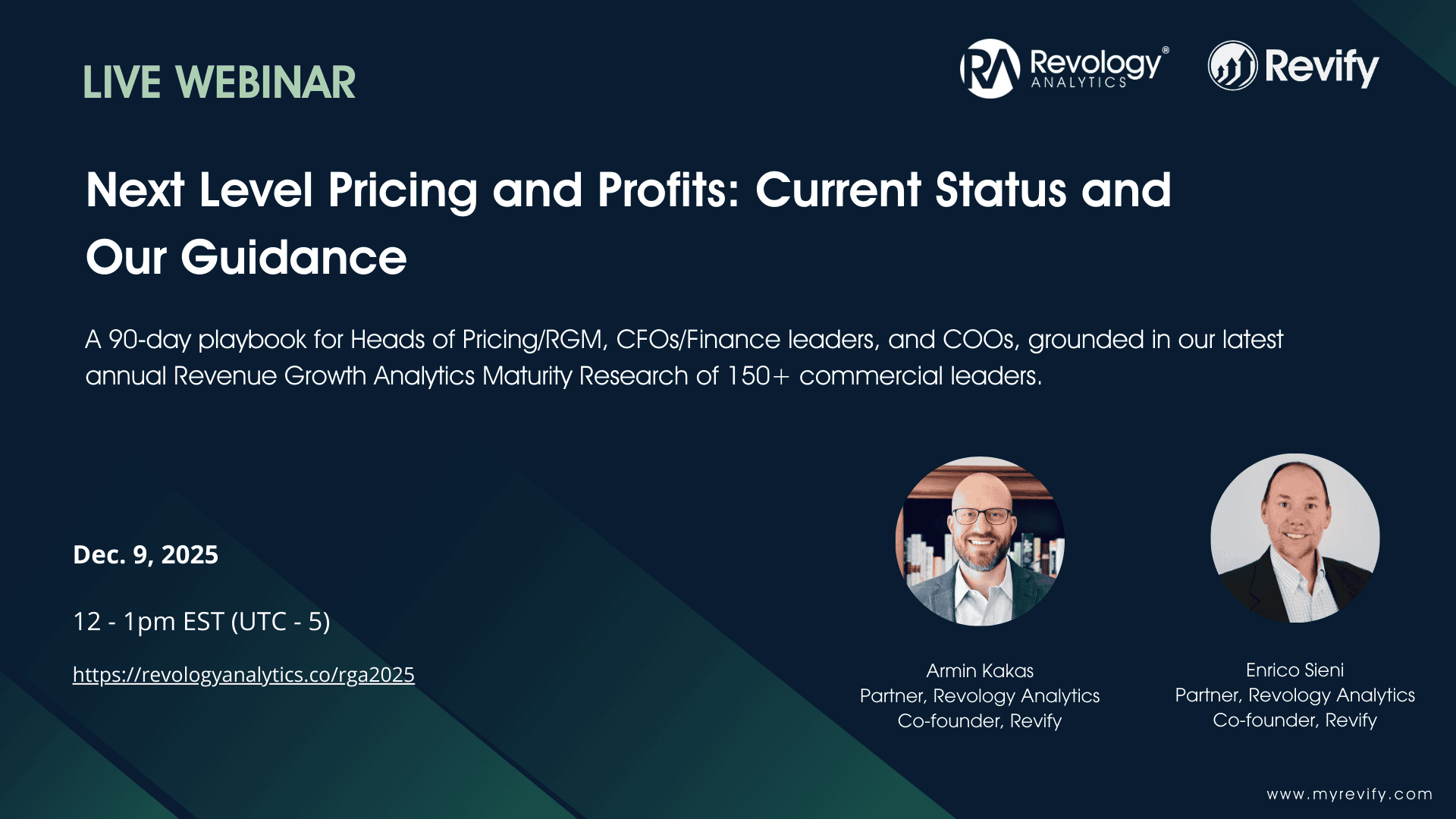 LIVE WEBINAR

RA Revology® ANALYTICS

Revify

Next Level Pricing and Profits: Current Status and Our Guidance

A 90-day playbook for Heads of Pricing/RGM, CFOs/Finance leaders, and COOs, grounded in our latest annual Revenue Growth Analytics Maturity Research of 150+ commercial leaders.

Dec. 9, 2025

12 - 1pm EST (UTC - 5)

https://revologyanalytics.co/rga2025

Armin Kakas
Partner, Revology Analytics
Co-founder, Revify

Enrico Sieni
Partner, Revology Analytics
Co-founder, Revify

www.myrevify.com